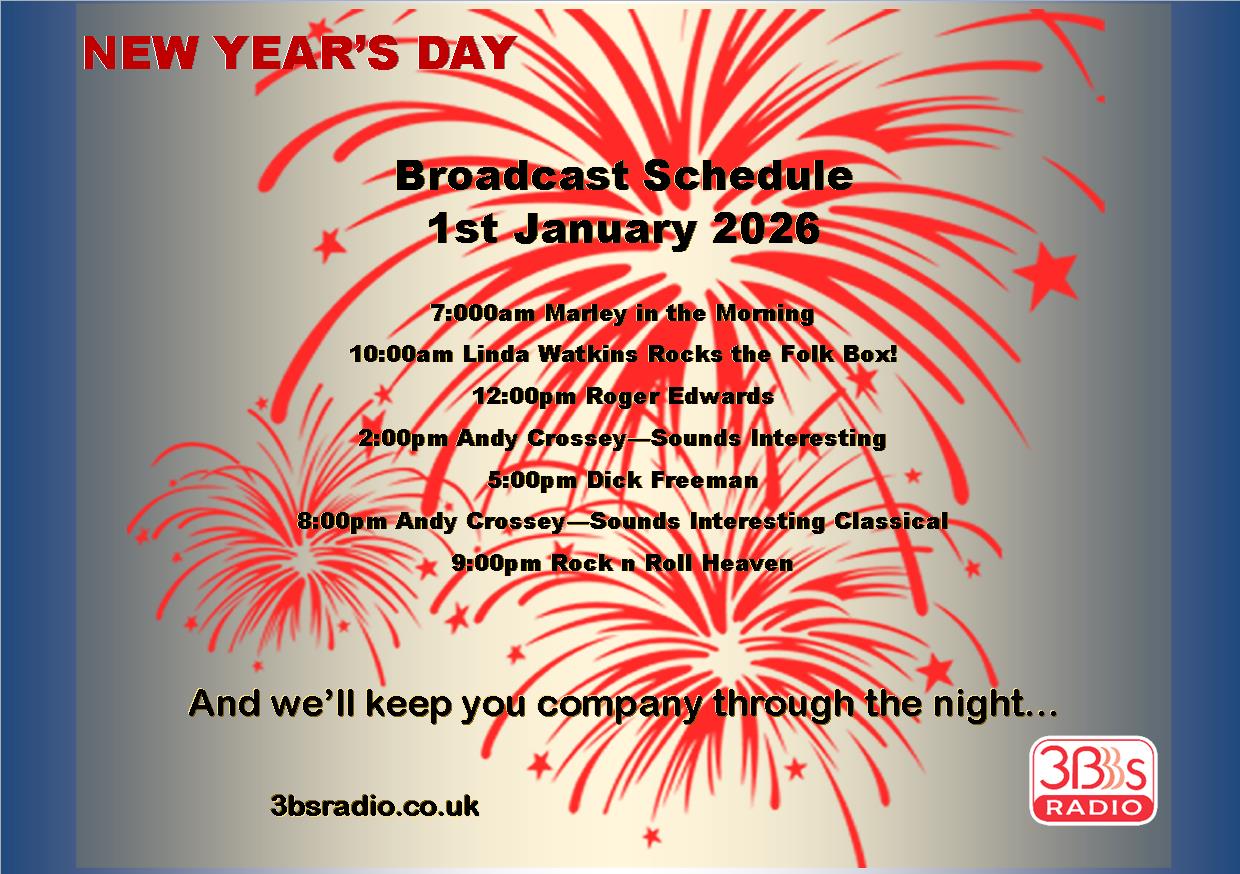 NEW YEAR'S DAY

Broadcast Schedule
1st January 2026

7:000am Marley in the Morning

10:00am Linda Watkins Rocks the Folk Box!

12:00pm Roger Edwards

2:00pm Andy Crossey—Sounds Interesting

5:00pm Dick Freeman

8:00pm Andy Crossey—Sounds Interesting Classical

9:00pm Rock n Roll Heaven

And we'll keep you company through the night…

3bsradio.co.uk

3Bs RADIO